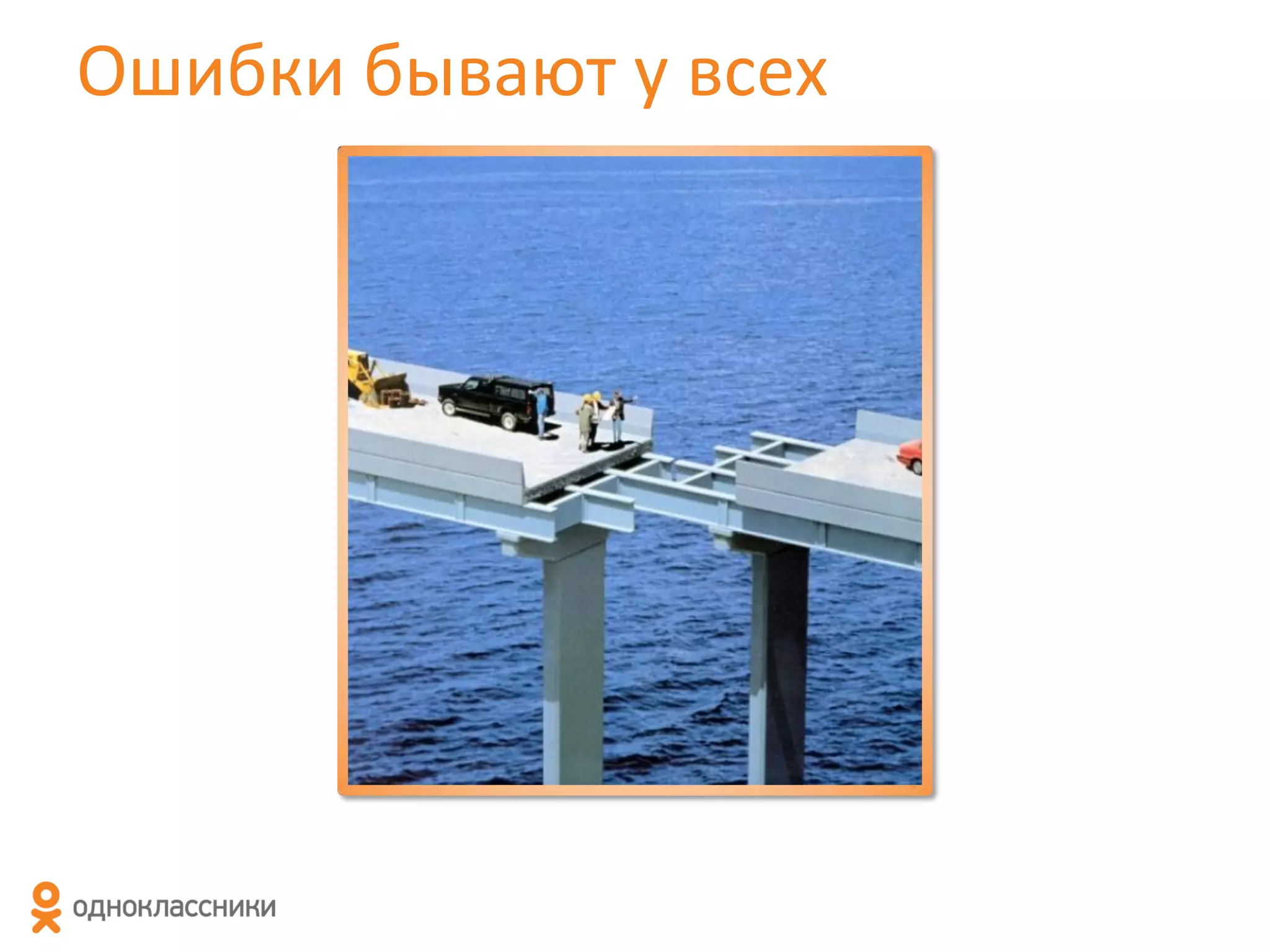 Ошибки бывают у всех

одноклассники